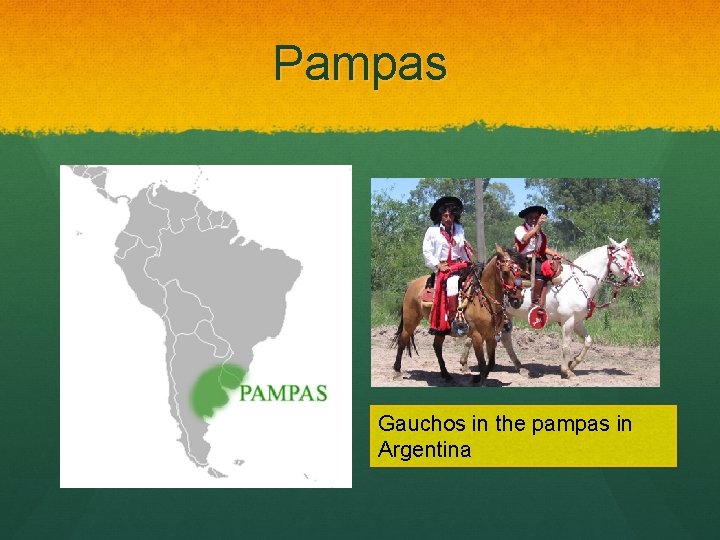 Pampas

PAMPAS

Gauchos in the pampas in Argentina